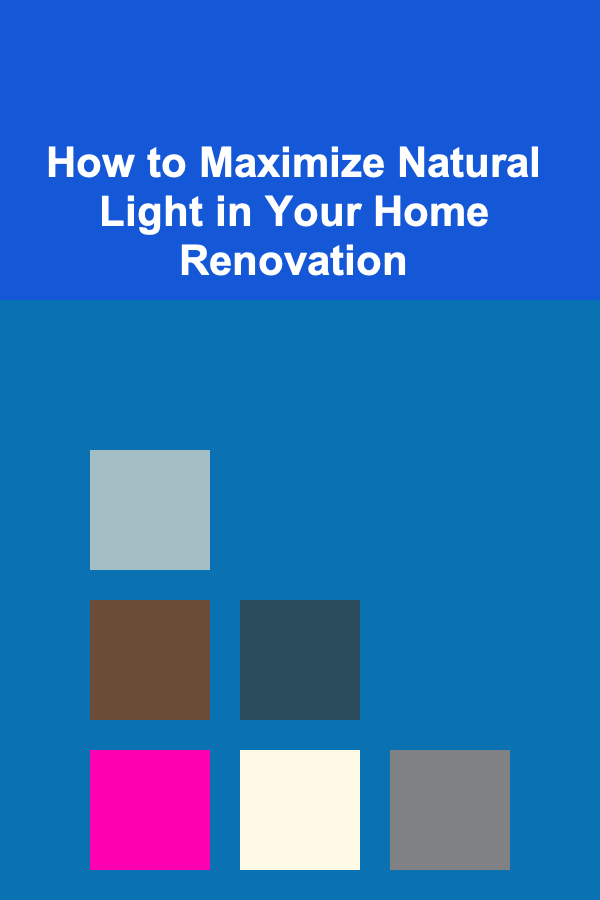 How to Maximize Natural Light in Your Home Renovation